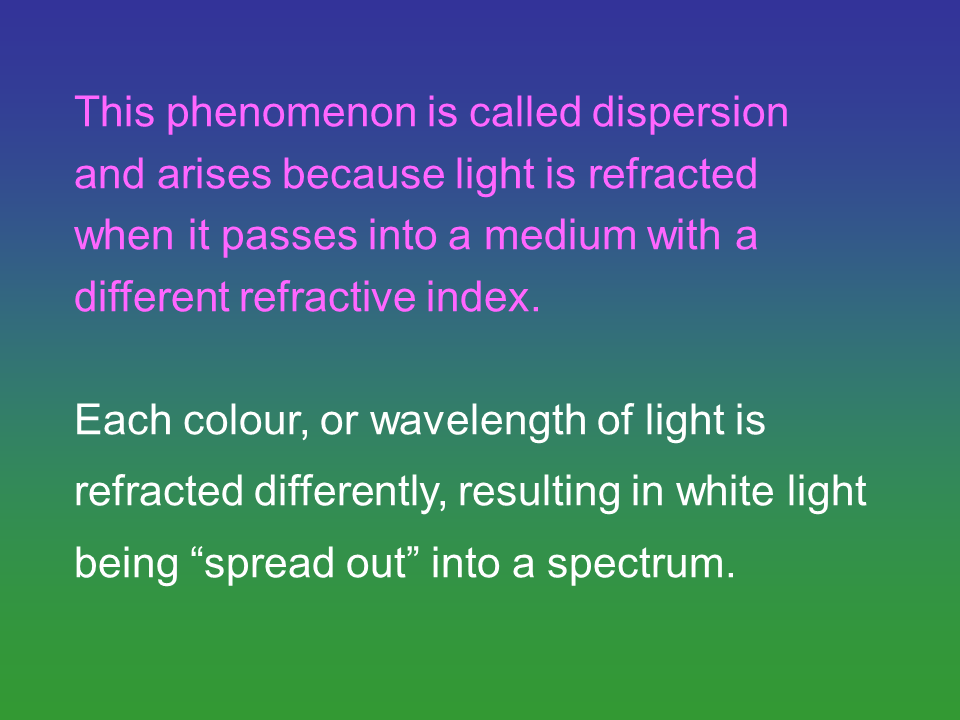 This phenomenon is called dispersion and arises because light is refracted when it passes into a medium with a different refractive index.

Each colour, or wavelength of light is refracted differently, resulting in white light being “spread out” into a spectrum.